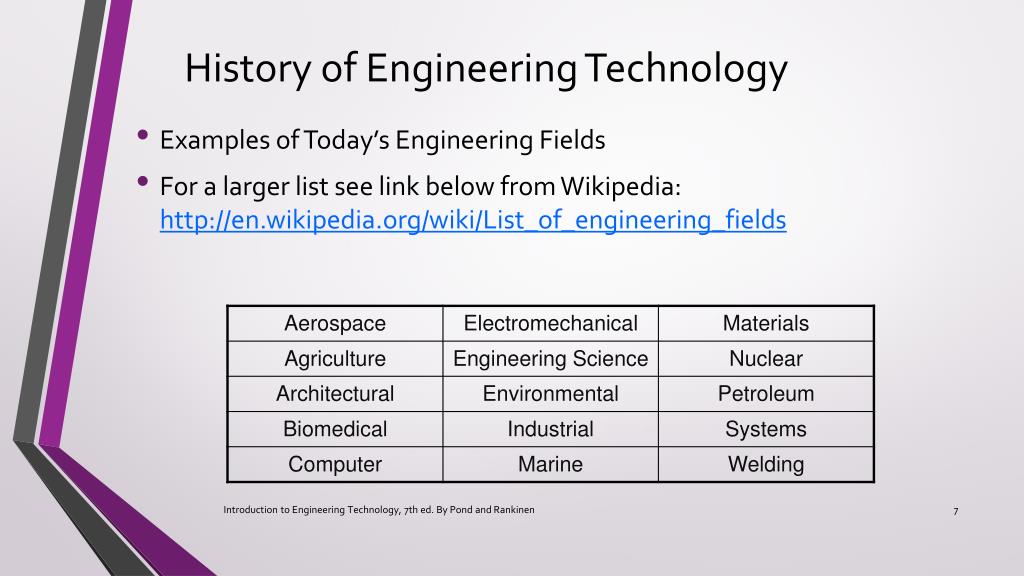 History of Engineering Technology

• Examples of Today's Engineering Fields

• For a larger list see link below from Wikipedia: http://en.wikipedia.org/wiki/List_of_engineering_fields

| Aerospace | Electromechanical | Materials |
|---|---|---|
| Agriculture | Engineering Science | Nuclear |
| Architectural | Environmental | Petroleum |
| Biomedical | Industrial | Systems |
| Computer | Marine | Welding |

Introduction to Engineering Technology, 7th ed. By Pond and Rankinen

7